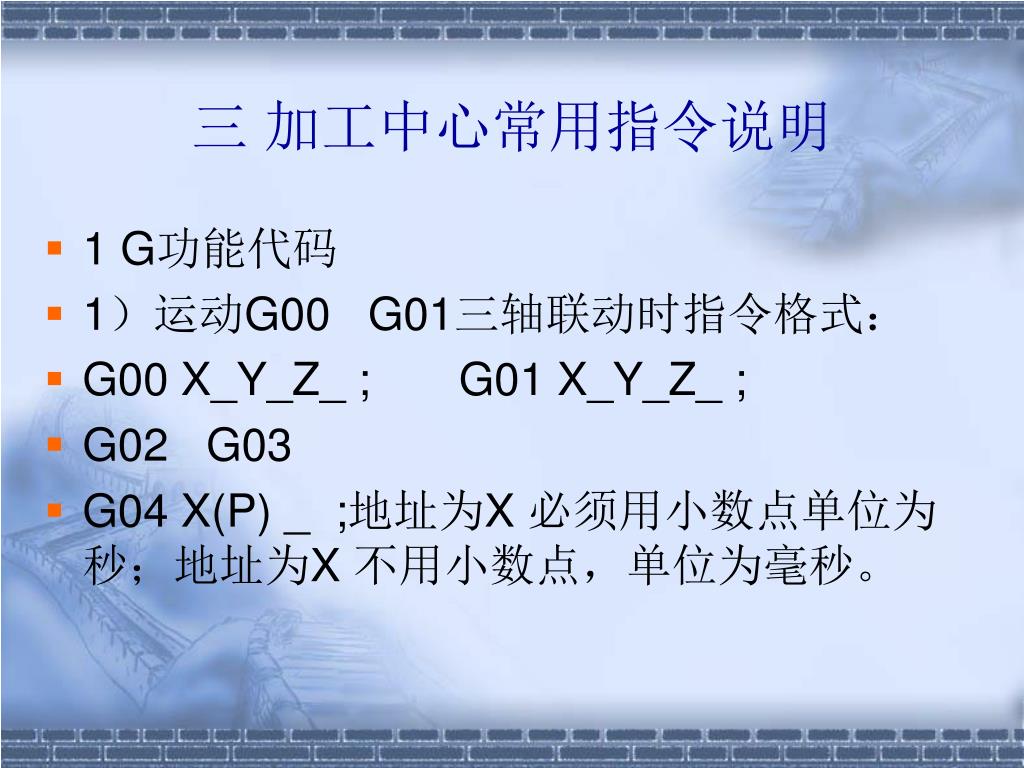 三 加工中心常用指令说明

- 1 G功能代码
- 1）运动G00 G01三轴联动时指令格式：
- G00 X_Y_Z_ ; G01 X_Y_Z_ ;
- G02 G03
- G04 X(P) _ ;地址为X 必须用小数点单位为秒；地址为X 不用小数点，单位为毫秒。